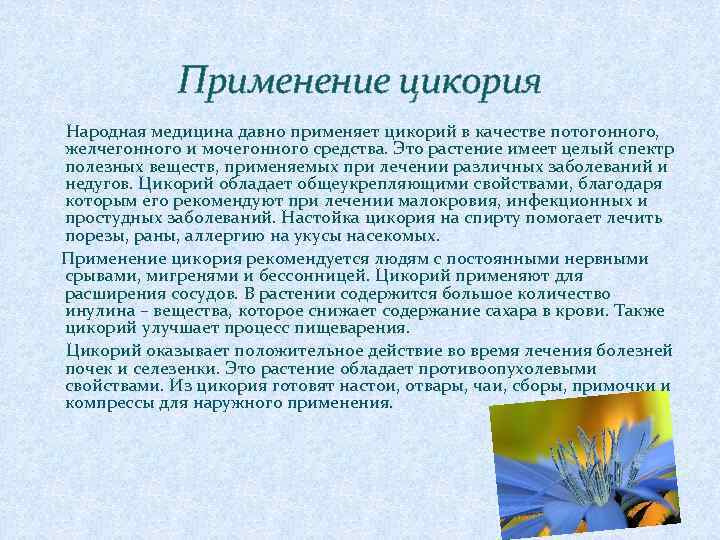 Применение цикория

Народная медицина давно применяет цикорий в качестве потогонного, желчегонного и мочегонного средства. Это растение имеет целый спектр полезных веществ, применяемых при лечении различных заболеваний и недугов. Цикорий обладает общеукрепляющими свойствами, благодаря которым его рекомендуют при лечении малокровия, инфекционных и простудных заболеваний. Настойка цикория на спирту помогает лечить порезы, раны, аллергию на укусы насекомых.

Применение цикория рекомендуется людям с постоянными нервными срывами, мигренями и бессонницей. Цикорий применяют для расширения сосудов. В растении содержится большое количество инулина – вещества, которое снижает содержание сахара в крови. Также цикорий улучшает процесс пищеварения.

Цикорий оказывает положительное действие во время лечения болезней почек и селезенки. Это растение обладает противоопухолевыми свойствами. Из цикория готовят настои, отвары, чаи, сборы, примочки и компрессы для наружного применения.